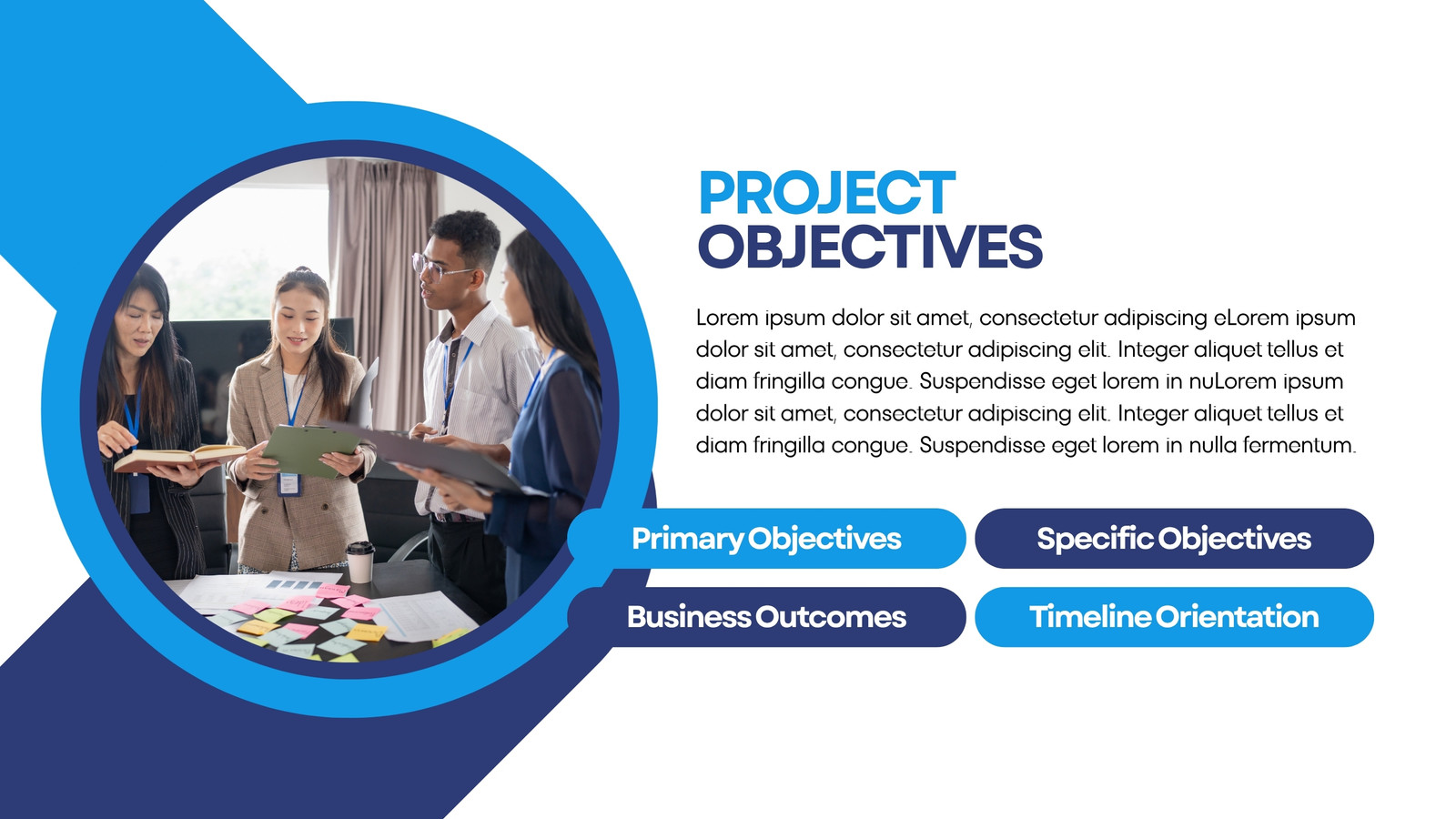 PROJECT
OBJECTIVES

Lorem ipsum dolor sit amet, consectetur adipiscing eLorem ipsum dolor sit amet, consectetur adipiscing elit. Integer aliquet tellus et diam fringilla congue. Suspendisse eget lorem in nuLorem ipsum dolor sit amet, consectetur adipiscing elit. Integer aliquet tellus et diam fringilla congue. Suspendisse eget lorem in nulla fermentum.

Primary Objectives

Specific Objectives

Business Outcomes

Timeline Orientation